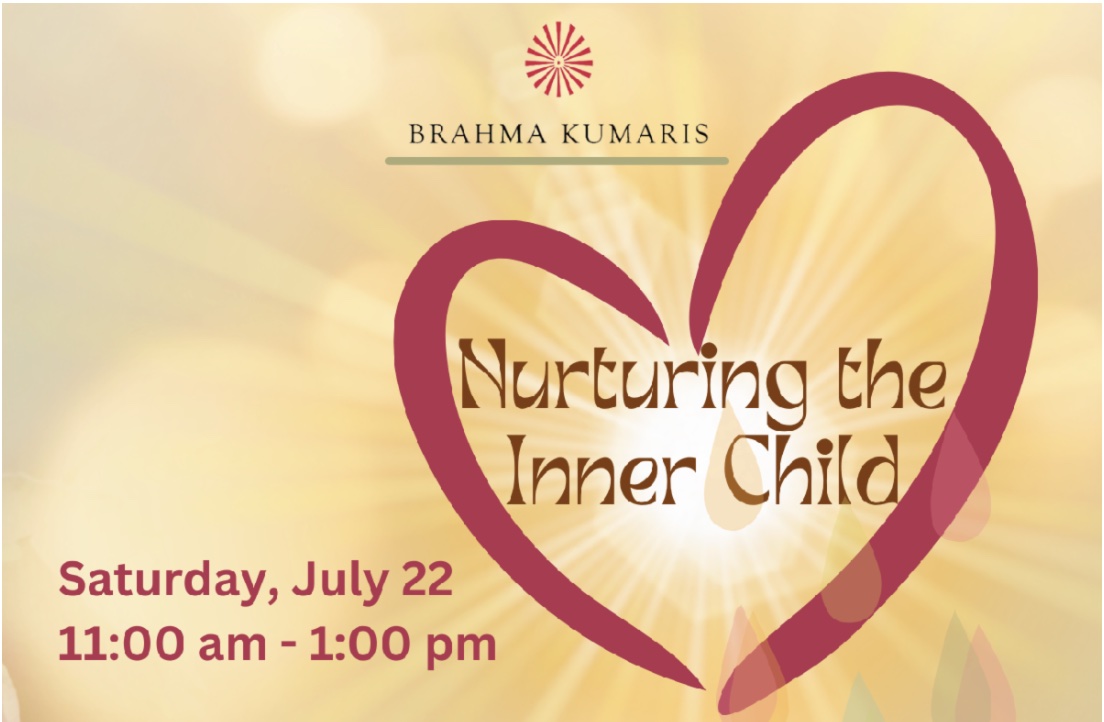 BRAHMA KUMARIS

Nurturing the Inner Child

Saturday, July 22
11:00 am - 1:00 pm